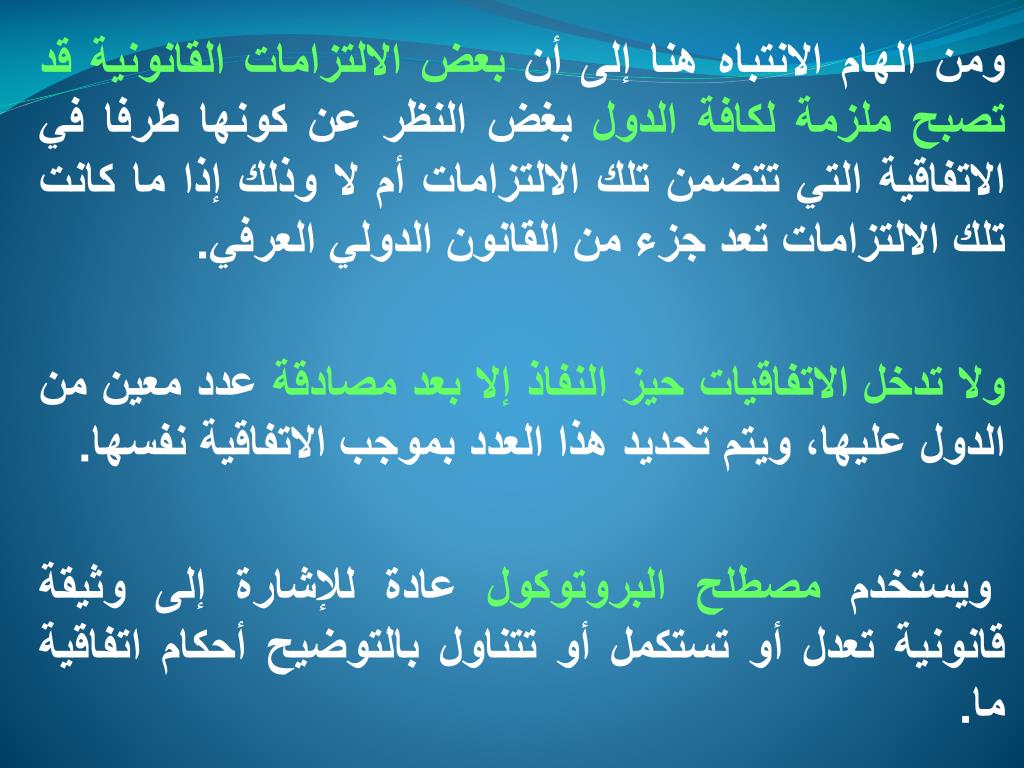 ومن الهام الانتباه هنا إلى أن بعض الالتزامات القانونية قد تصبح ملزمة لكافة الدول بغض النظر عن كونها طرفا في الاتفاقية التي تتضمن تلك الالتزامات أم لا وذلك إذا ما كانت تلك الالتزامات تعد جزء من القانون الدولي العرفي.

ولا تدخل الاتفاقيات حيز النفاذ إلا بعد مصادقة عدد معين من الدول عليها، ويتم تحديد هذا العدد بموجب الاتفاقية نفسها.

ويستخدم مصطلح البروتوكول عادة للإشارة إلى وثيقة قانونية تعدل أو تستكمل أو تتناول بالتوضيح أحكام اتفاقية ما.